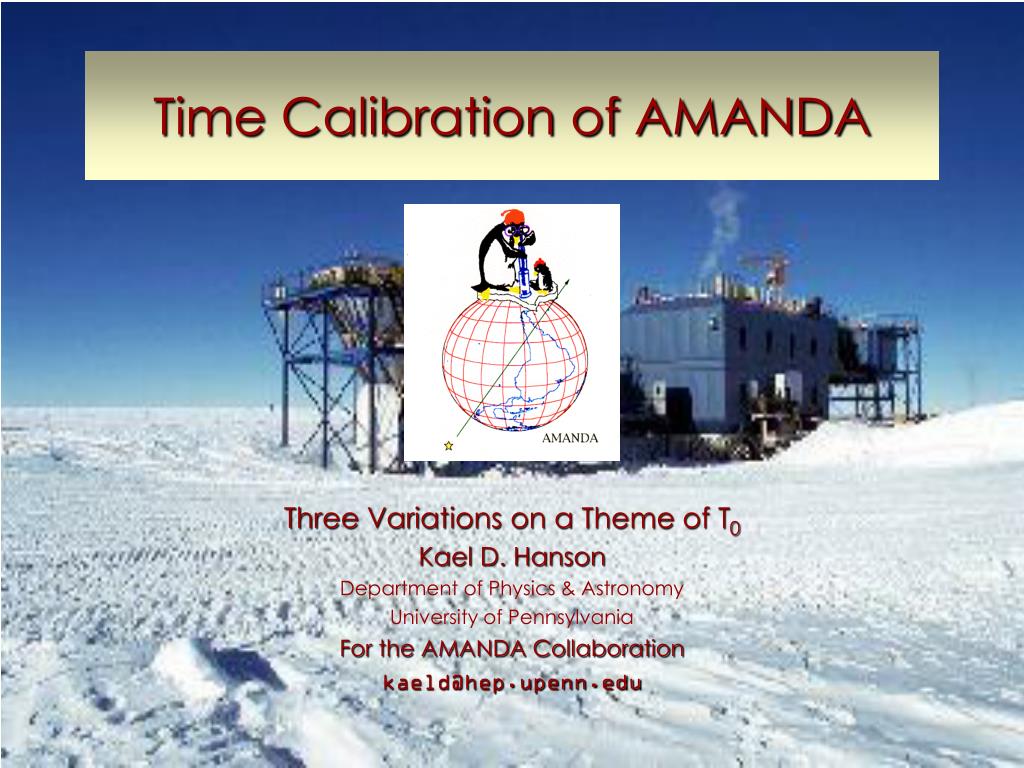 Time Calibration of AMANDA

AMANDA

Three Variations on a Theme of $T_0$

Kael D. Hanson

Department of Physics & Astronomy

University of Pennsylvania

For the AMANDA Collaboration

kaeld@hep.upenn.edu